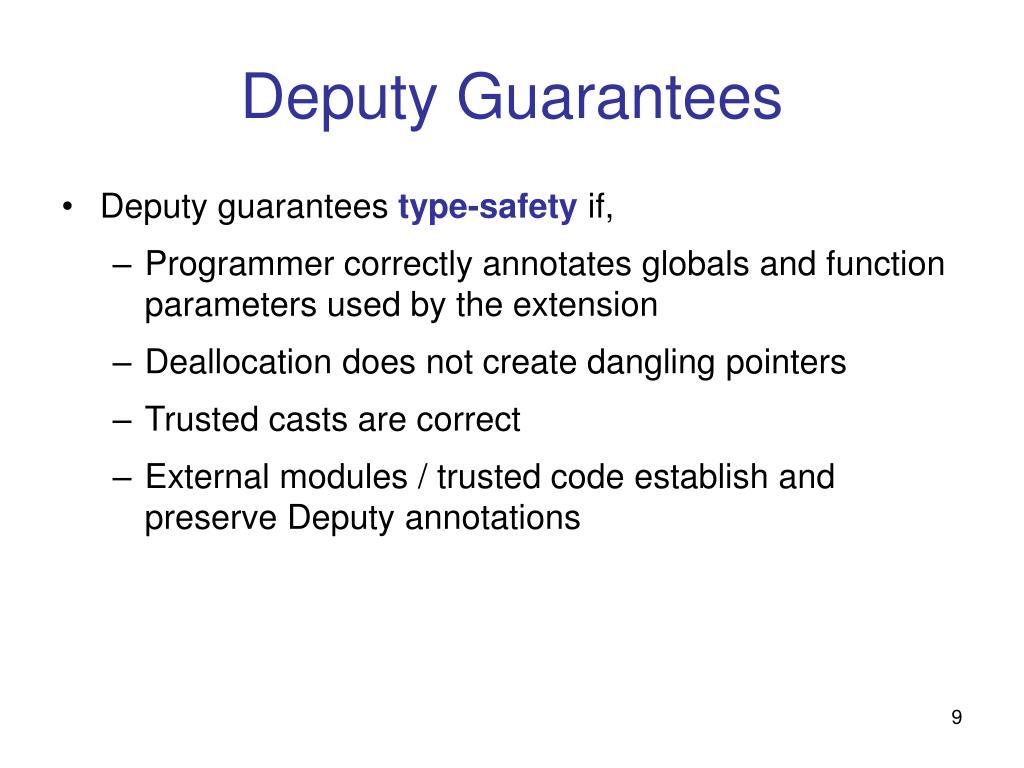 Deputy Guarantees

• Deputy guarantees type-safety if,

– Programmer correctly annotates globals and function parameters used by the extension

– Deallocation does not create dangling pointers

– Trusted casts are correct

– External modules / trusted code establish and preserve Deputy annotations

9